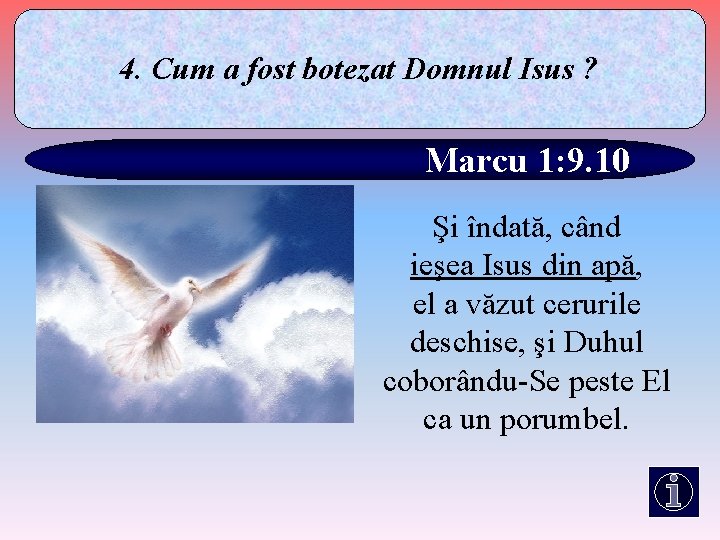 4. Cum a fost botezat Domnul Isus ?

Marcu 1:9.10

Şi îndată, când ieşea Isus din apă, el a văzut cerurile deschise, şi Duhul coborându-Se peste El ca un porumbel.

i